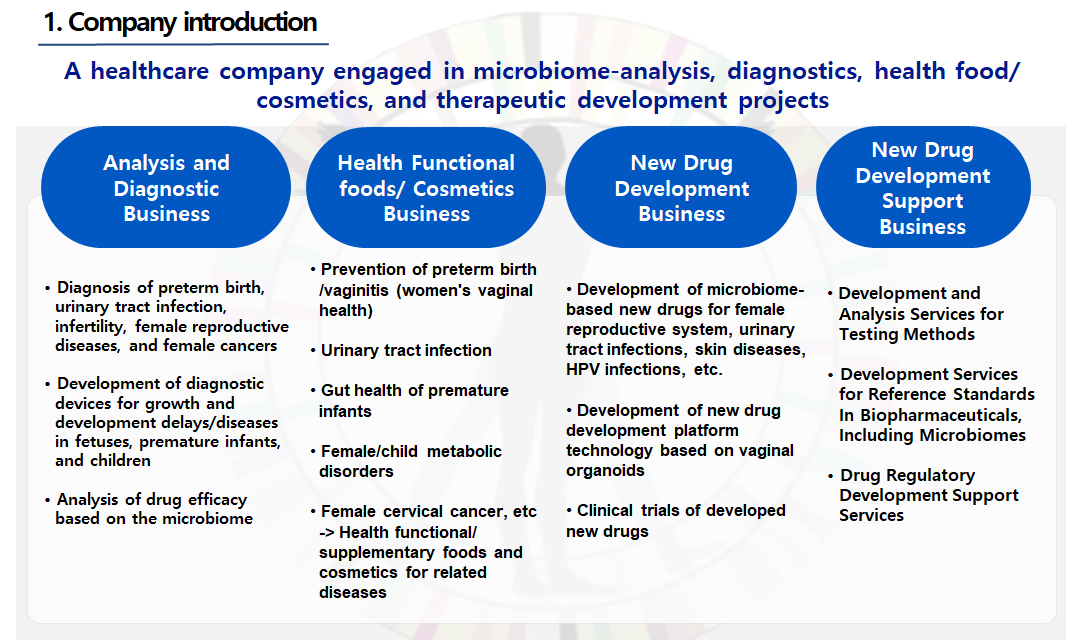 1. Company introduction

A healthcare company engaged in microbiome-analysis, diagnostics, health food/ cosmetics, and therapeutic development projects

Analysis and Diagnostic Business

• Diagnosis of preterm birth, urinary tract infection, infertility, female reproductive diseases, and female cancers

• Development of diagnostic devices for growth and development delays/diseases in fetuses, premature infants, and children

• Analysis of drug efficacy based on the microbiome

Health Functional foods/ Cosmetics Business

• Prevention of preterm birth /vaginitis (women's vaginal health)

• Urinary tract infection

• Gut health of premature infants

• Female/child metabolic disorders

• Female cervical cancer, etc -> Health functional/ supplementary foods and cosmetics for related diseases

New Drug Development Business

• Development of microbiome-based new drugs for female reproductive system, urinary tract infections, skin diseases, HPV infections, etc.

• Development of new drug development platform technology based on vaginal organoids

• Clinical trials of developed new drugs

New Drug Development Support Business

• Development and Analysis Services for Testing Methods

• Development Services for Reference Standards In Biopharmaceuticals, Including Microbiomes

• Drug Regulatory Development Support Services